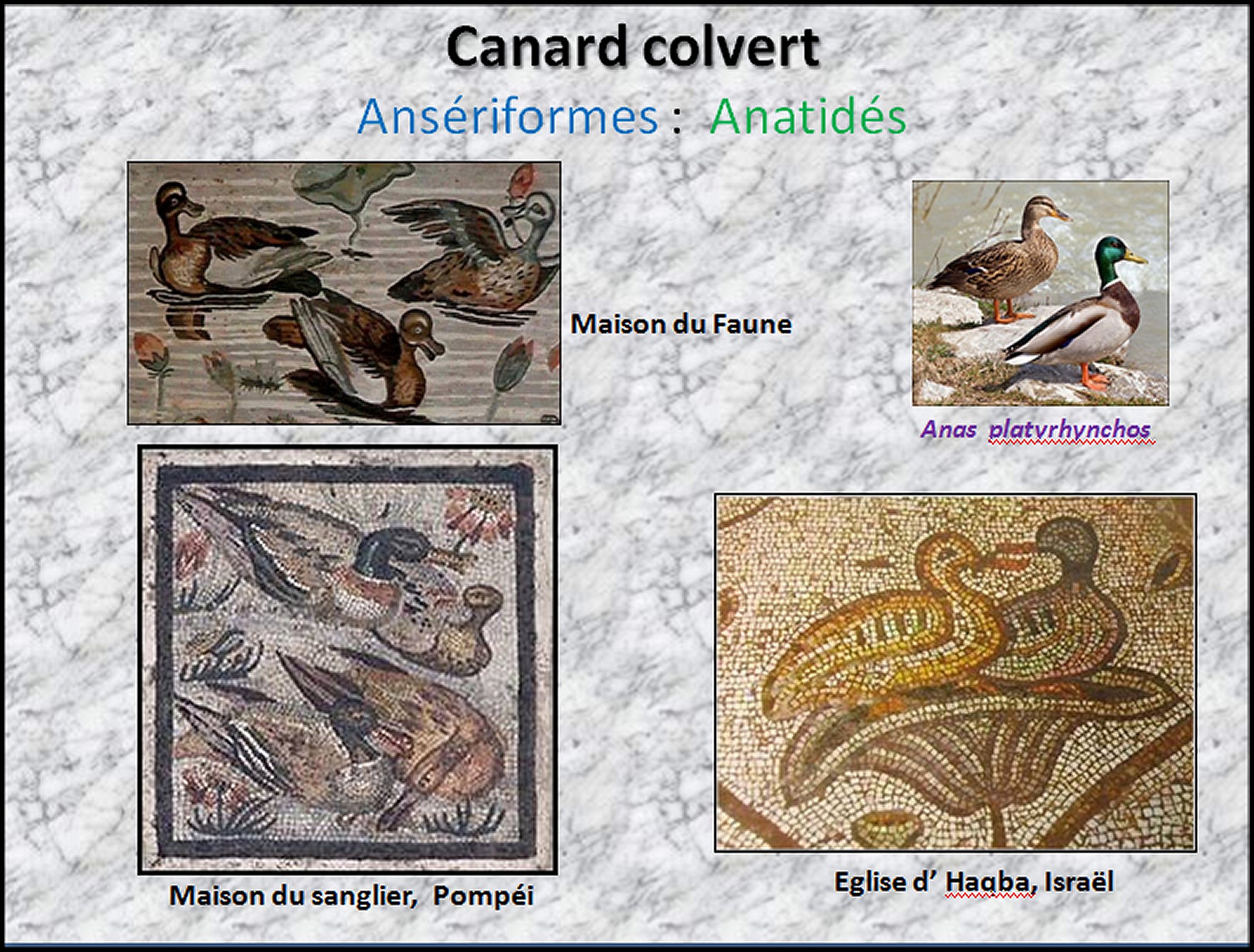 Canard colvert

Ansériformes : Anatidés

Maison du Faune

Anas platyrhynchos

Maison du sanglier, Pompéi

Eglise d' Haqba, Israël